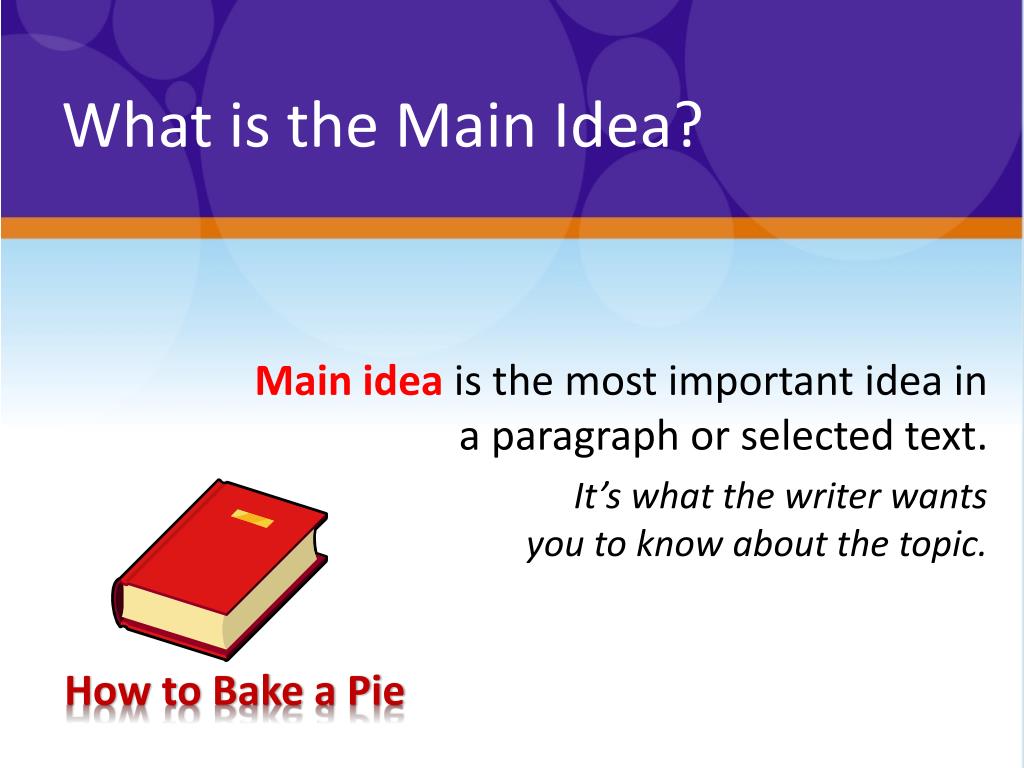 What is the Main Idea?

Main idea is the most important idea in a paragraph or selected text.

It's what the writer wants you to know about the topic.

How to Bake a Pie